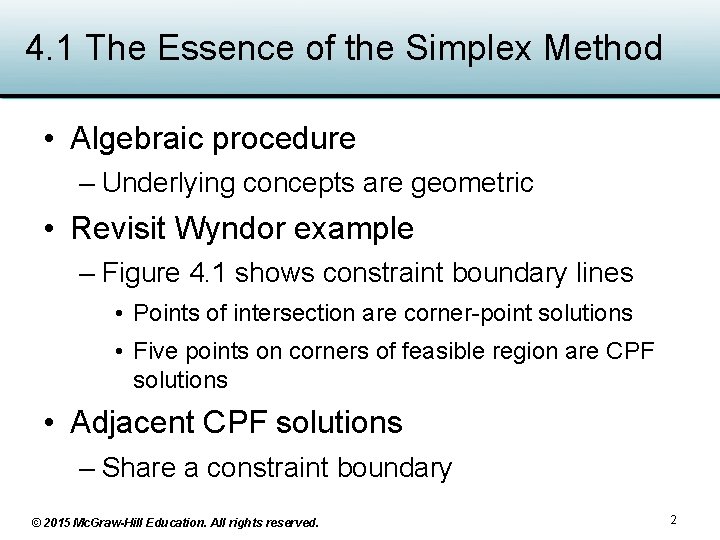 4.1 The Essence of the Simplex Method

• Algebraic procedure
– Underlying concepts are geometric
• Revisit Wyndor example
– Figure 4.1 shows constraint boundary lines
• Points of intersection are corner-point solutions
• Five points on corners of feasible region are CPF solutions
• Adjacent CPF solutions
– Share a constraint boundary

© 2015 McGraw-Hill Education. All rights reserved.

2